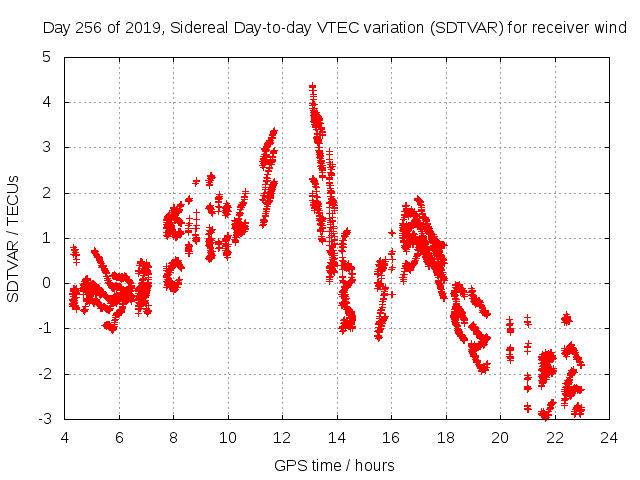 Day 256 of 2019, Sidereal Day-to-day VTEC variation (SDTVAR) for receiver wind

SDTVAR / TECUs

5
4
3
2
1
0
-1
-2
-3

4 6 8 10 12 14 16 18 20 22 24

GPS time / hours